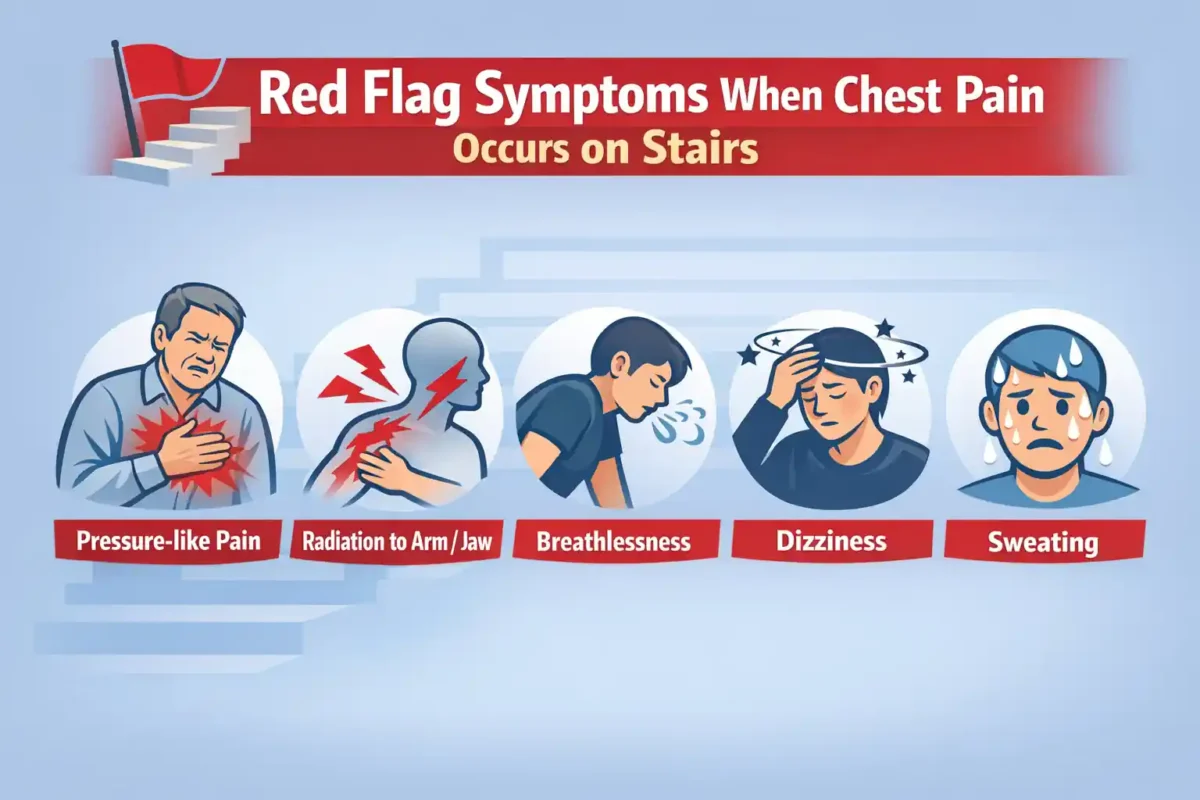 Red Flag Symptoms When Chest Pain Occurs on Stairs

Pressure-like Pain

Radiation to Arm / Jaw

Breathlessness

Dizziness

Sweating